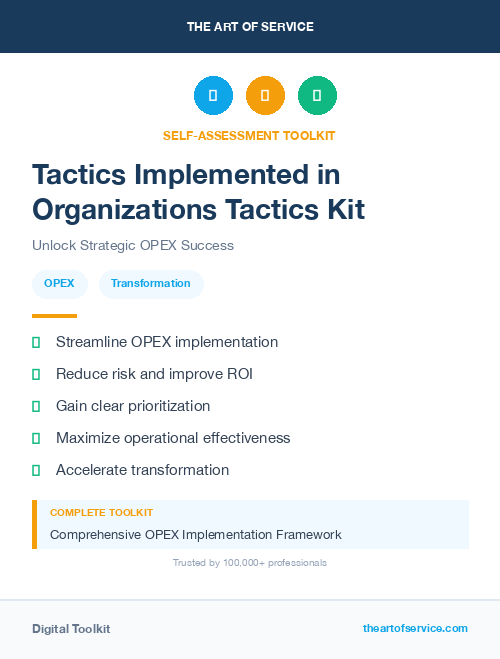 THE ART OF SERVICE

SELF-ASSESSMENT TOOLKIT

Tactics Implemented in Organizations Tactics Kit

Unlock Strategic OPEX Success

OPEX

Transformation

Streamline OPEX implementation

Reduce risk and improve ROI

Gain clear prioritization

Maximize operational effectiveness

Accelerate transformation

COMPLETE TOOLKIT

Comprehensive OPEX Implementation Framework

Trusted by 100,000+ professionals

Digital Toolkit

theartofservice.com